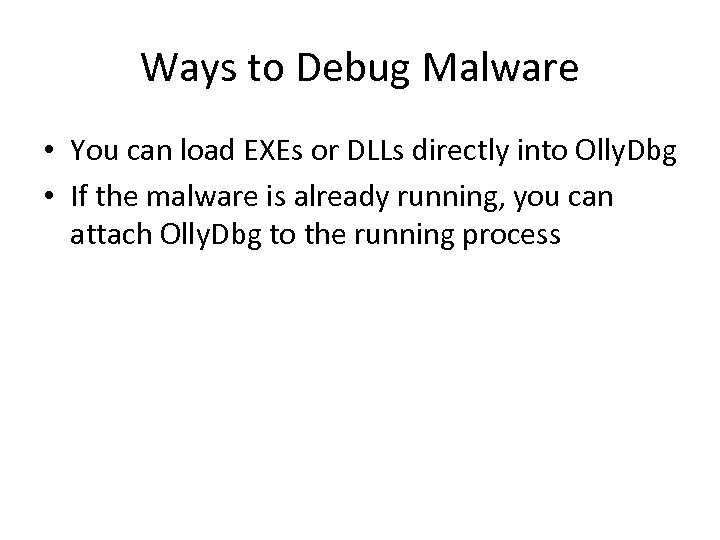 Ways to Debug Malware

• You can load EXEs or DLLs directly into OllyDbg
• If the malware is already running, you can attach OllyDbg to the running process